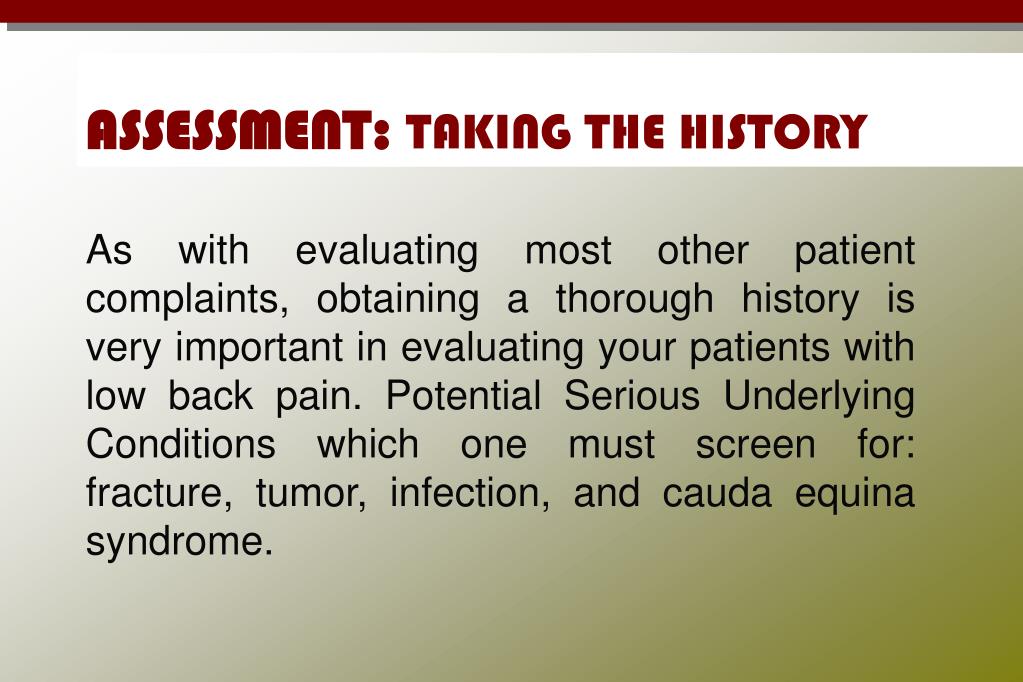 ASSESSMENT: TAKING THE HISTORY

As with evaluating most other patient complaints, obtaining a thorough history is very important in evaluating your patients with low back pain. Potential Serious Underlying Conditions which one must screen for: fracture, tumor, infection, and cauda equina syndrome.